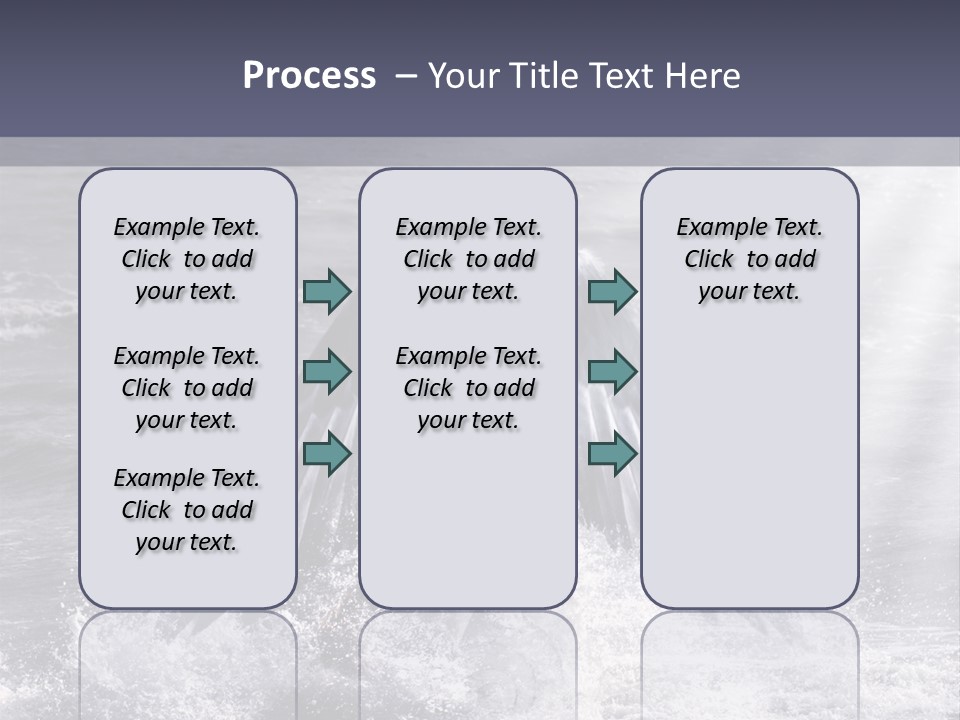 Process – Your Title Text Here

Example Text. Click to add your text.

Example Text. Click to add your text.

Example Text. Click to add your text.

Example Text. Click to add your text.

Example Text. Click to add your text.

Example Text. Click to add your text.